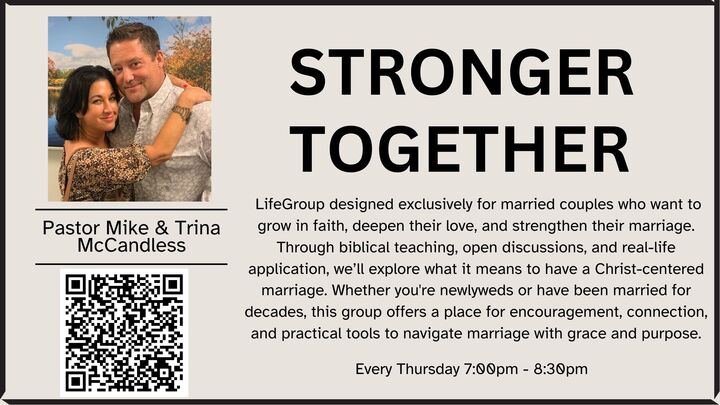 Pastor Mike & Trina McCandless

STRONGER TOGETHER

LifeGroup designed exclusively for married couples who want to grow in faith, deepen their love, and strengthen their marriage. Through biblical teaching, open discussions, and real-life application, we'll explore what it means to have a Christ-centered marriage. Whether you're newlyweds or have been married for decades, this group offers a place for encouragement, connection, and practical tools to navigate marriage with grace and purpose.

Every Thursday 7:00pm - 8:30pm